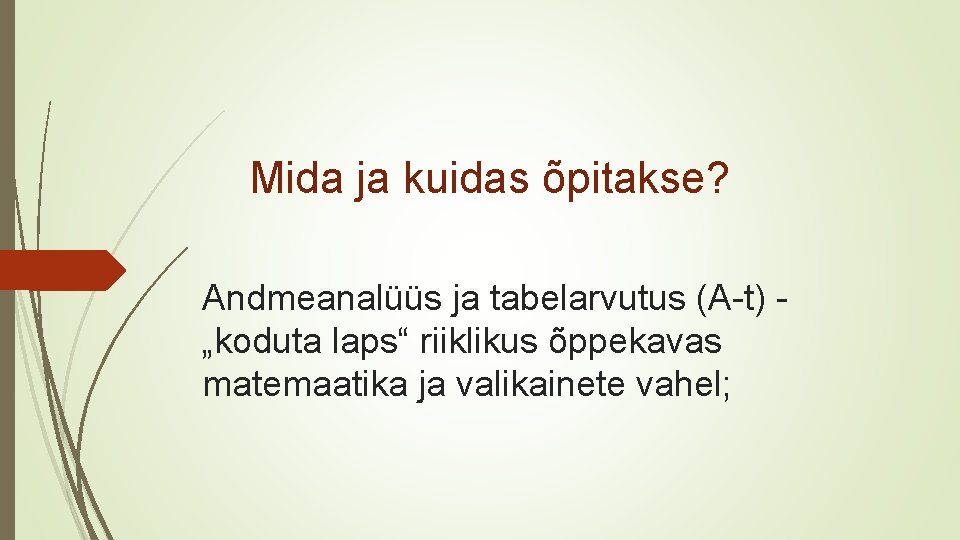 Mida ja kuidas õpitakse?

Andmeanalüüs ja tabelarvutus (A-t) - „koduta laps“ riiklikus õppekavas matemaatika ja valikainete vahel;